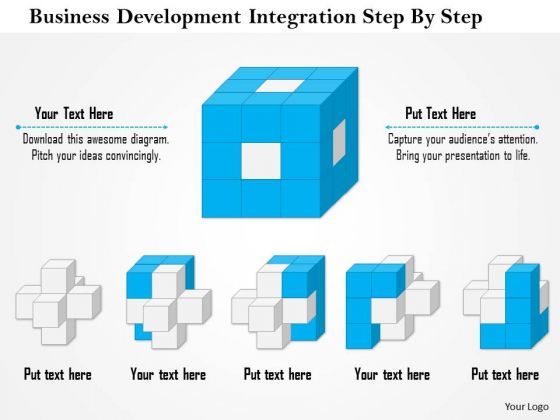 Business Development Integration Step By Step

Your Text Here

Download this awesome diagram. Pitch your ideas convincingly.

Put Text Here

Capture your audience's attention. Bring your presentation to life.

Put text here

Your text here

Put text here

Your text here

Put text here

Your Logo